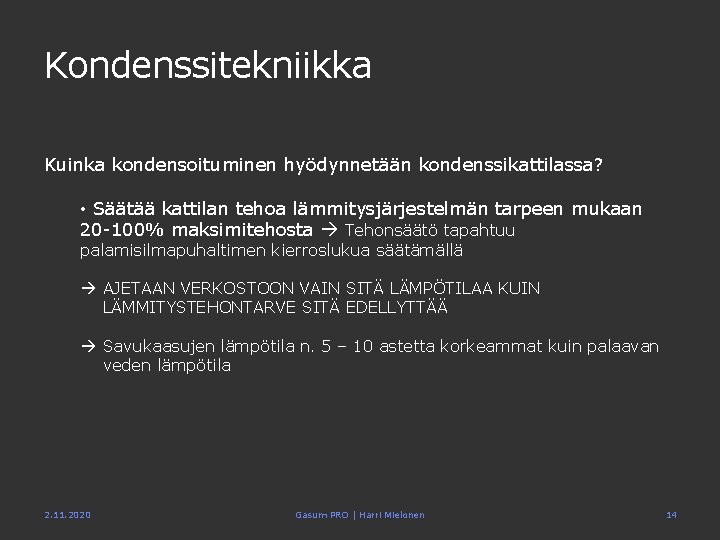 Kondenssitekniikka

Kuinka kondensoituminen hyödynnetään kondenssikattilassa?

• Säätää kattilan tehoa lämmitysjärjestelmän tarpeen mukaan 20-100% maksimitehosta → Tehonsäätö tapahtuu palamisilmapuhaltimen kierroslukua säätämällä

→ AJETAAN VERKOSTOON VAIN SITÄ LÄMPÖTILAA KUIN LÄMMITYSTEHONTARVE SITÄ EDELLYTTÄÄ

→ Savukaasujen lämpötila n. 5 – 10 astetta korkeammat kuin palaavan veden lämpötila

2.11.2020

Gasum PRO | Harri Mielonen

14